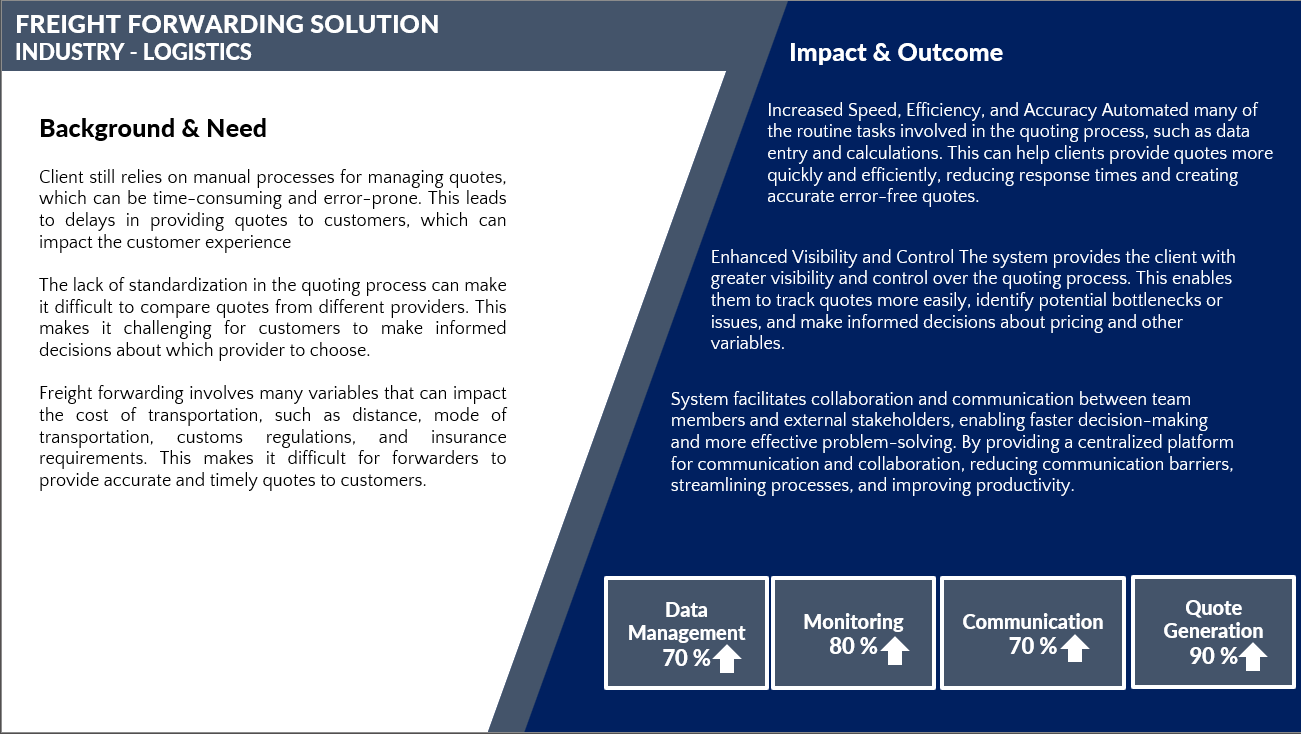 FREIGHT FORWARDING SOLUTION
INDUSTRY - LOGISTICS

Background & Need

Client still relies on manual processes for managing quotes, which can be time-consuming and error-prone. This leads to delays in providing quotes to customers, which can impact the customer experience

The lack of standardization in the quoting process can make it difficult to compare quotes from different providers. This makes it challenging for customers to make informed decisions about which provider to choose.

Freight forwarding involves many variables that can impact the cost of transportation, such as distance, mode of transportation, customs regulations, and insurance requirements. This makes it difficult for forwarders to provide accurate and timely quotes to customers.

Impact & Outcome

Increased Speed, Efficiency, and Accuracy Automated many of the routine tasks involved in the quoting process, such as data entry and calculations. This can help clients provide quotes more quickly and efficiently, reducing response times and creating accurate error-free quotes.

Enhanced Visibility and Control The system provides the client with greater visibility and control over the quoting process. This enables them to track quotes more easily, identify potential bottlenecks or issues, and make informed decisions about pricing and other variables.

System facilitates collaboration and communication between team members and external stakeholders, enabling faster decision-making and more effective problem-solving. By providing a centralized platform for communication and collaboration, reducing communication barriers, streamlining processes, and improving productivity.

Data Management 70 %

Monitoring 80 %

Communication 70 %

Quote Generation 90 %